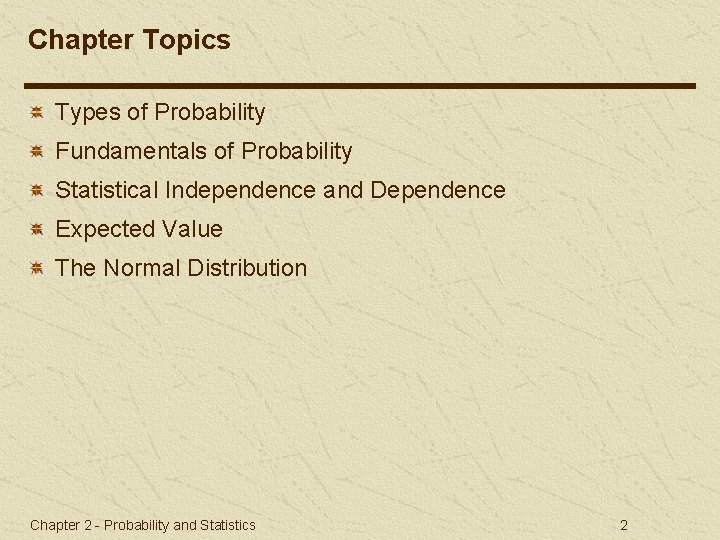 Chapter Topics

Types of Probability

Fundamentals of Probability

Statistical Independence and Dependence

Expected Value

The Normal Distribution

Chapter 2 - Probability and Statistics

2